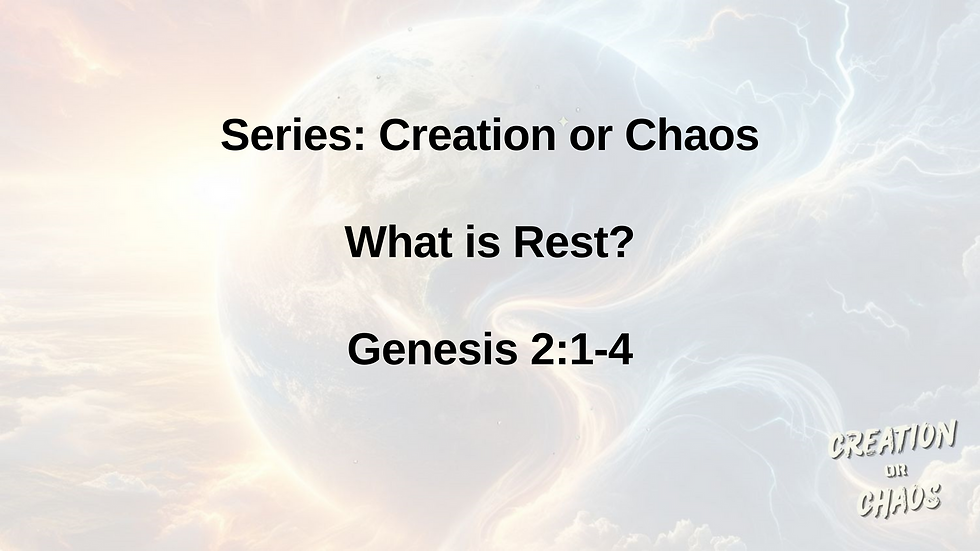 Series: Creation or Chaos

What is Rest?

Genesis 2:1-4

CREATION
OR
CHAOS